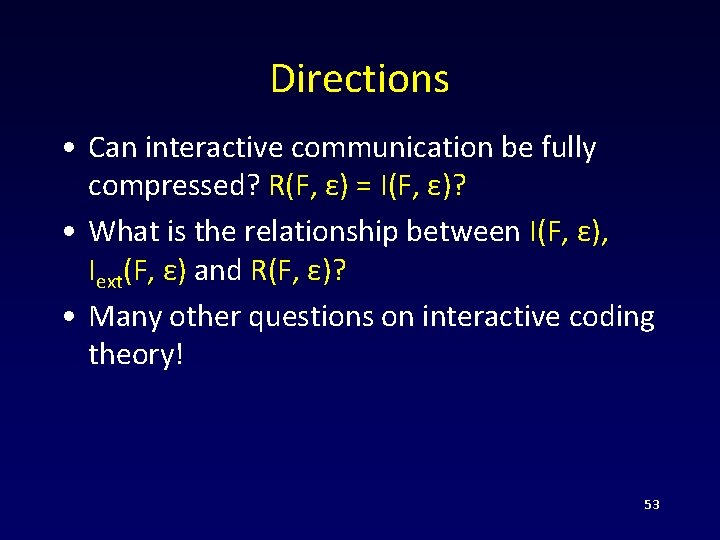 Directions

• Can interactive communication be fully compressed? $R(F, \varepsilon) = I(F, \varepsilon)$?

• What is the relationship between $I(F, \varepsilon)$, $I_{ext}(F, \varepsilon)$ and $R(F, \varepsilon)$?

• Many other questions on interactive coding theory!

53